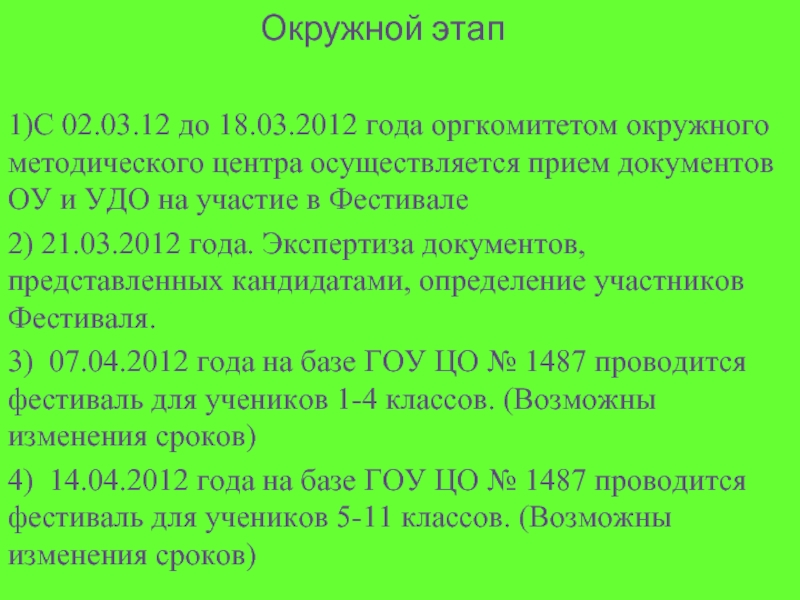 Окружной этап

1)С 02.03.12 до 18.03.2012 года оргкомитетом окружного методического центра осуществляется прием документов ОУ и УДО на участие в Фестивале

2) 21.03.2012 года. Экспертиза документов, представленных кандидатами, определение участников Фестиваля.

3) 07.04.2012 года на базе ГОУ ЦО № 1487 проводится фестиваль для учеников 1-4 классов. (Возможны изменения сроков)

4) 14.04.2012 года на базе ГОУ ЦО № 1487 проводится фестиваль для учеников 5-11 классов. (Возможны изменения сроков)